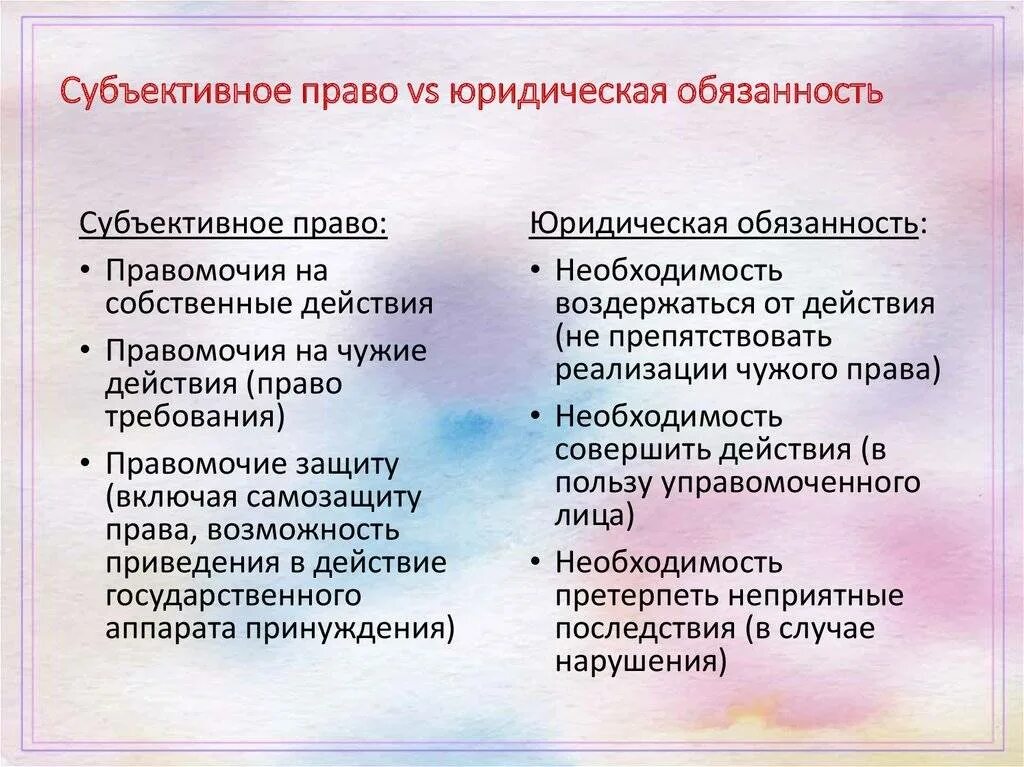 Субъективное право vs юридическая обязанность

Субъективное право:

• Правомочия на собственные действия
• Правомочия на чужие действия (право требования)
• Правомочие защиту (включая самозащиту права, возможность приведения в действие государственного аппарата принуждения)

Юридическая обязанность:

• Необходимость воздержаться от действия (не препятствовать реализации чужого права)
• Необходимость совершить действия (в пользу управомоченного лица)
• Необходимость претерпеть неприятные последствия (в случае нарушения)